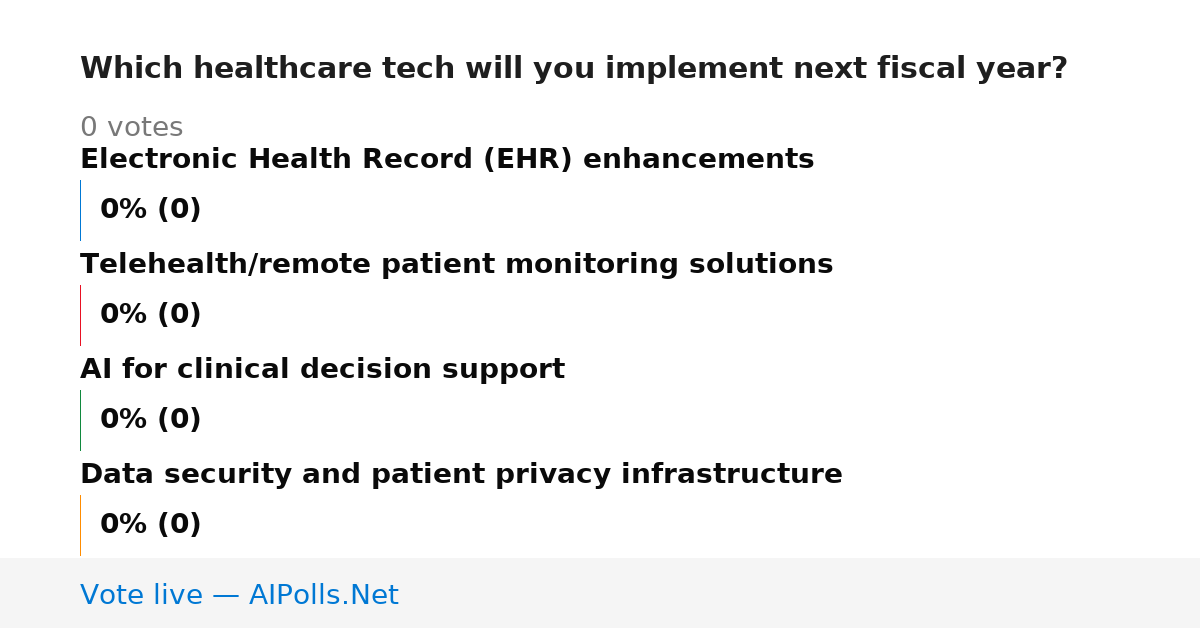 Which healthcare tech will you implement next fiscal year?

0 votes

Electronic Health Record (EHR) enhancements

0% (0)

Telehealth/remote patient monitoring solutions

0% (0)

AI for clinical decision support

0% (0)

Data security and patient privacy infrastructure

0% (0)

Vote live — AIPolls.Net